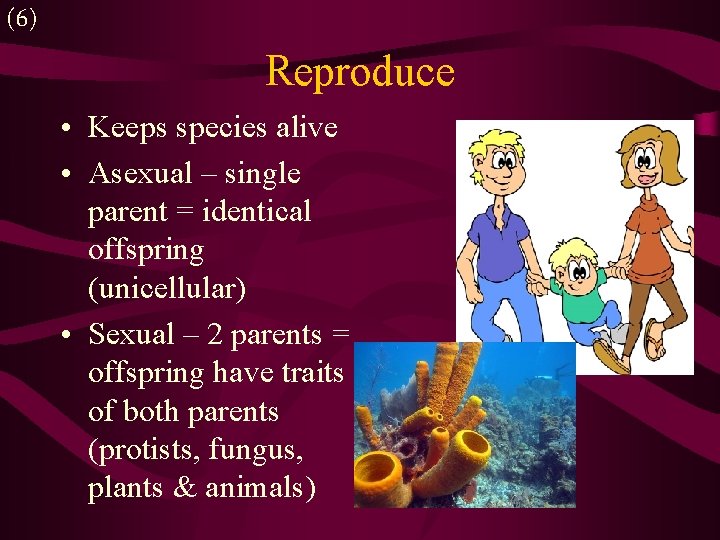 (6)

Reproduce

• Keeps species alive
• Asexual – single parent = identical offspring (unicellular)
• Sexual – 2 parents = offspring have traits of both parents (protists, fungus, plants & animals)